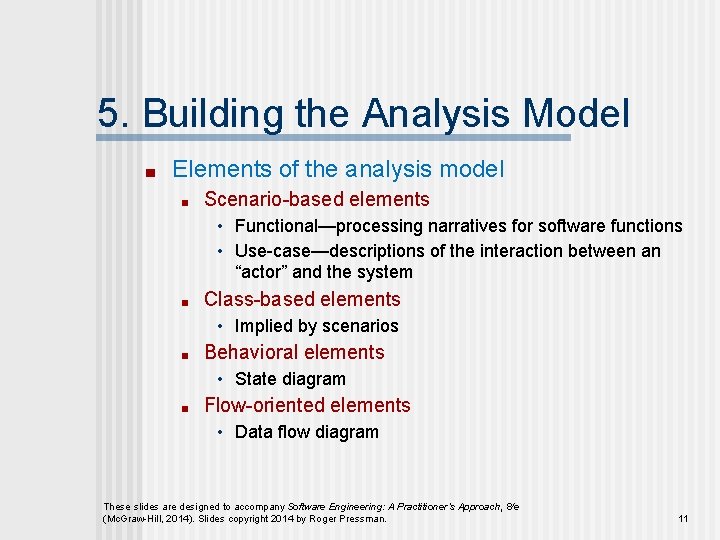 5. Building the Analysis Model

■ Elements of the analysis model
■ Scenario-based elements
• Functional—processing narratives for software functions
• Use-case—descriptions of the interaction between an “actor” and the system
■ Class-based elements
• Implied by scenarios
■ Behavioral elements
• State diagram
■ Flow-oriented elements
• Data flow diagram

These slides are designed to accompany Software Engineering: A Practitioner's Approach, 8/e (McGraw-Hill, 2014). Slides copyright 2014 by Roger Pressman.

11